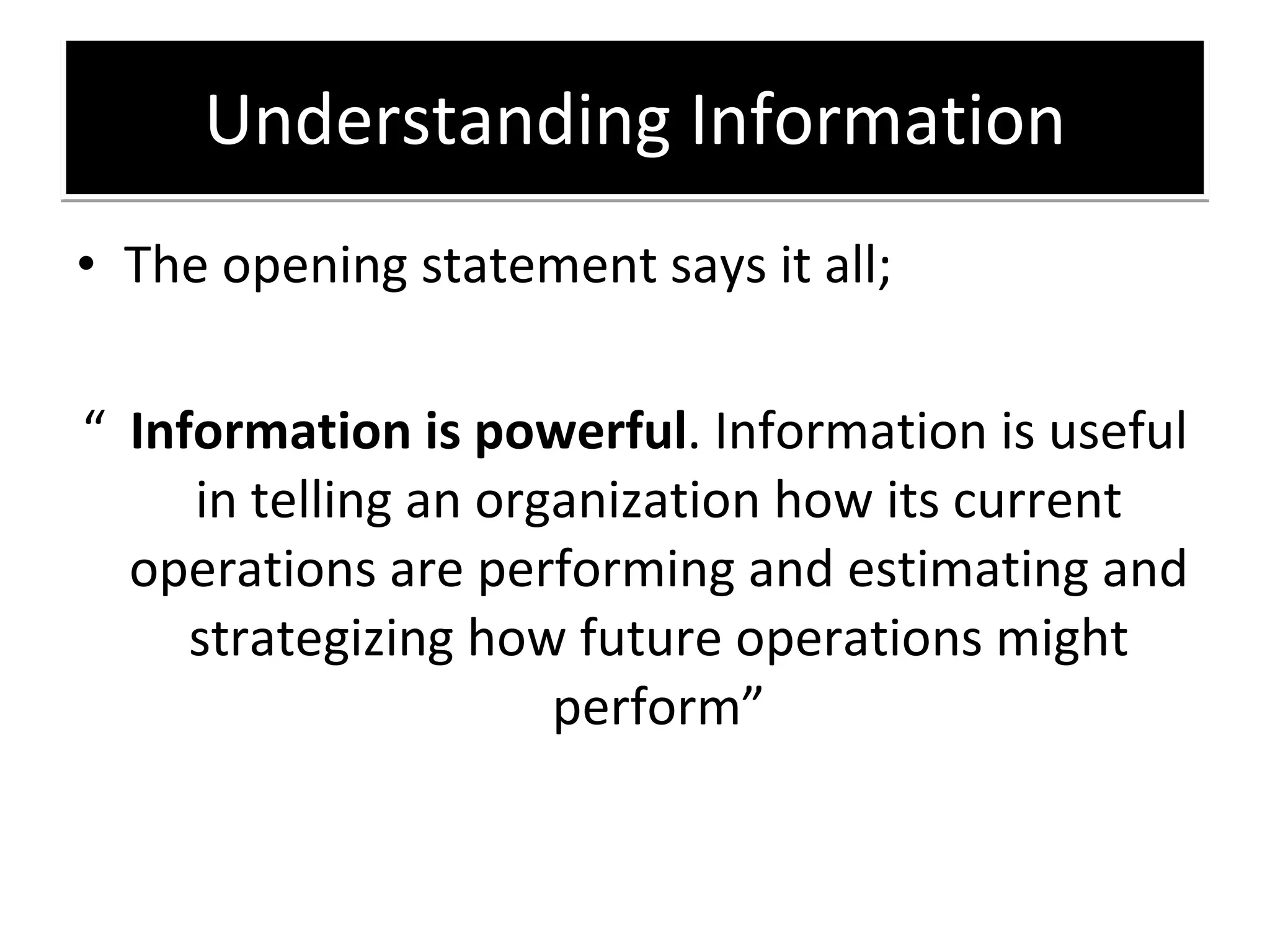 Understanding Information

• The opening statement says it all;

“ Information is powerful. Information is useful in telling an organization how its current operations are performing and estimating and strategizing how future operations might perform”